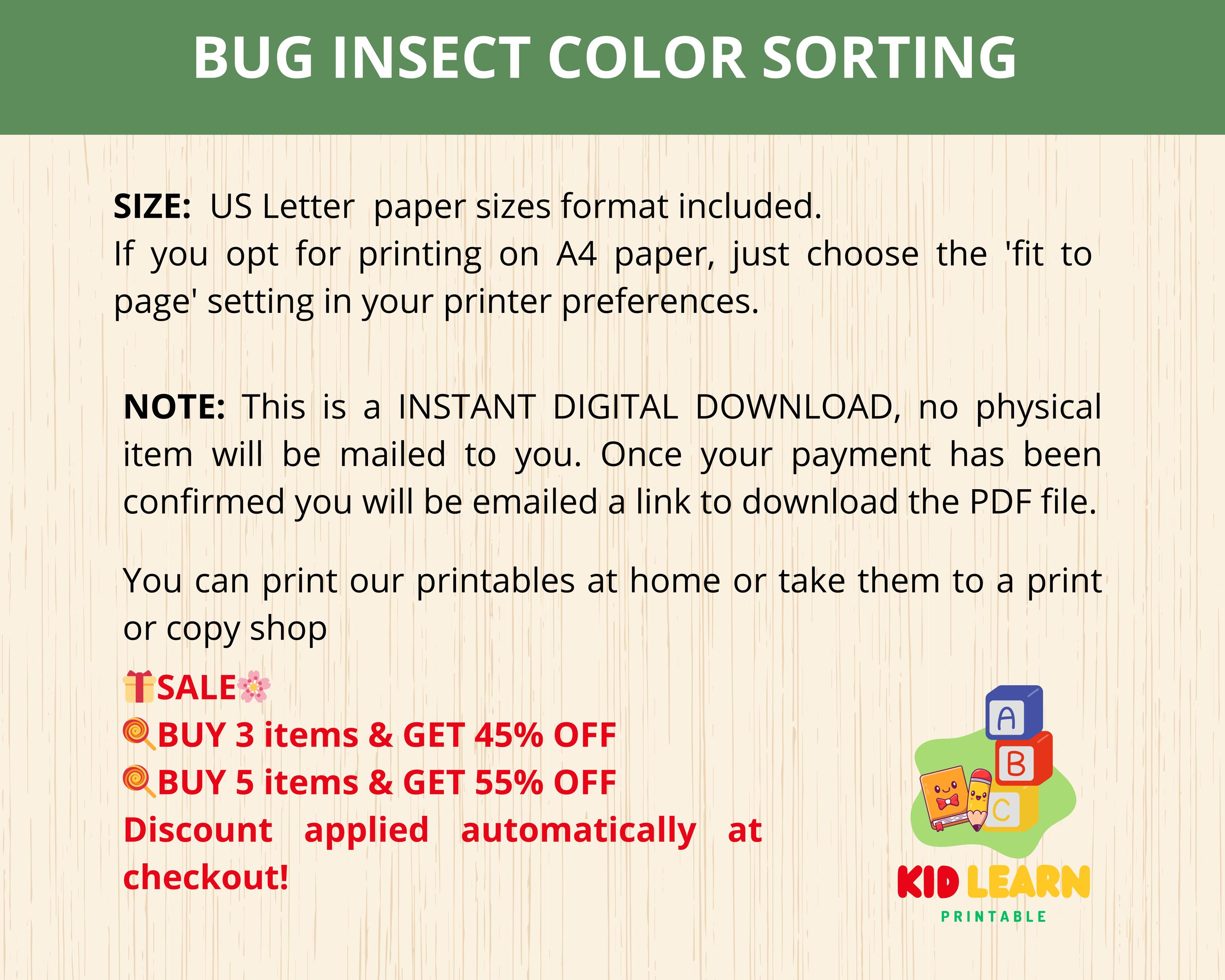 BUG INSECT COLOR SORTING

SIZE: US Letter paper sizes format included.
If you opt for printing on A4 paper, just choose the 'fit to page' setting in your printer preferences.

NOTE: This is a INSTANT DIGITAL DOWNLOAD, no physical item will be mailed to you. Once your payment has been confirmed you will be emailed a link to download the PDF file.

You can print our printables at home or take them to a print or copy shop

🎁SALE🌸
🍭BUY 3 items & GET 45% OFF
🍭BUY 5 items & GET 55% OFF
Discount applied automatically at checkout!

A
B
C
KID LEARN
PRINTABLE